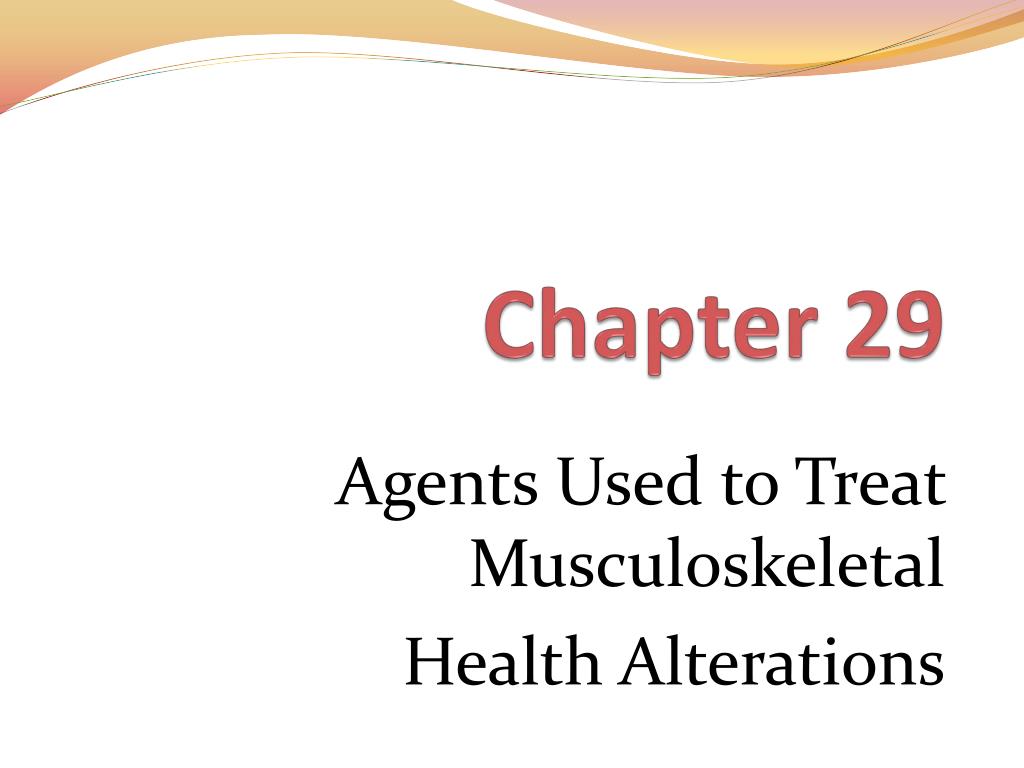 Chapter 29

Agents Used to Treat Musculoskeletal

Health Alterations